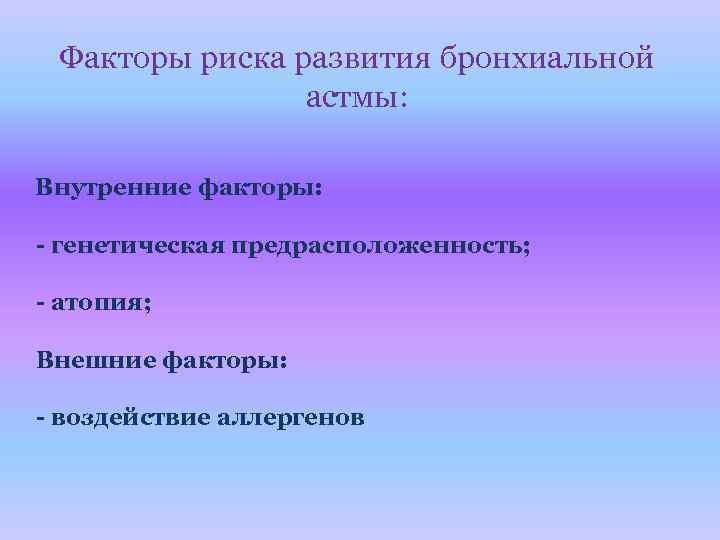 Факторы риска развития бронхиальной астмы:

Внутренние факторы:

- генетическая предрасположенность;

- атопия;

Внешние факторы:

- воздействие аллергенов